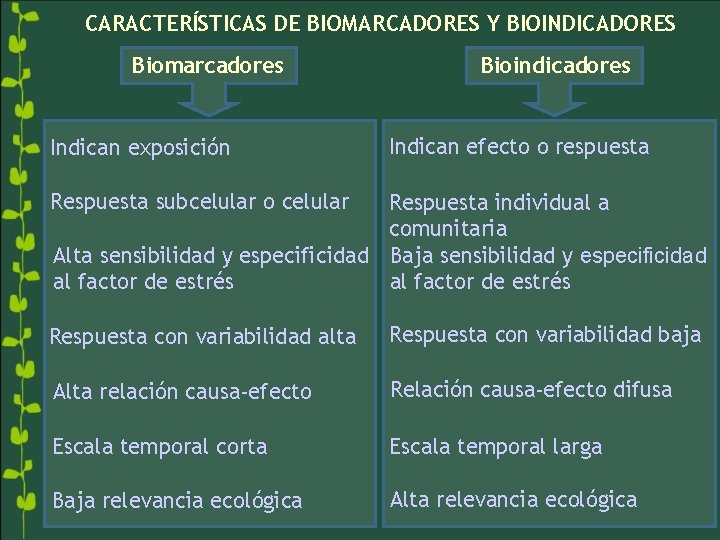 CARACTERÍSTICAS DE BIOMARCADORES Y BIOINDICADORES

Biomarcadores

Indican exposición

Respuesta subcelular o celular

Alta sensibilidad y especificidad al factor de estrés

Respuesta con variabilidad alta

Alta relación causa-efecto

Escala temporal corta

Baja relevancia ecológica

Bioindicadores

Indican efecto o respuesta

Respuesta individual a comunitaria

Baja sensibilidad y especificidad al factor de estrés

Respuesta con variabilidad baja

Relación causa-efecto difusa

Escala temporal larga

Alta relevancia ecológica